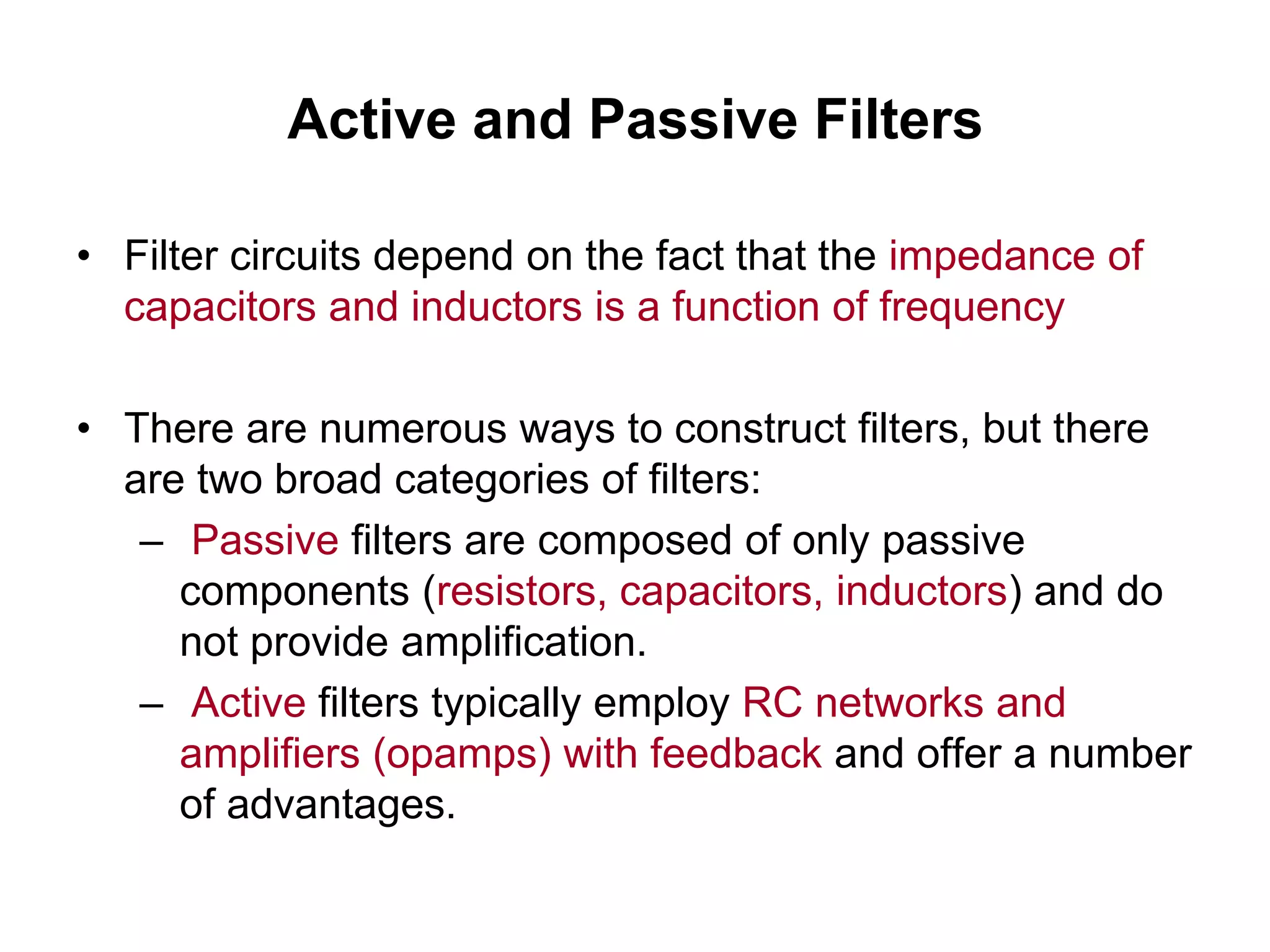 Active and Passive Filters

• Filter circuits depend on the fact that the impedance of capacitors and inductors is a function of frequency

• There are numerous ways to construct filters, but there are two broad categories of filters:
– Passive filters are composed of only passive components (resistors, capacitors, inductors) and do not provide amplification.
– Active filters typically employ RC networks and amplifiers (opamps) with feedback and offer a number of advantages.